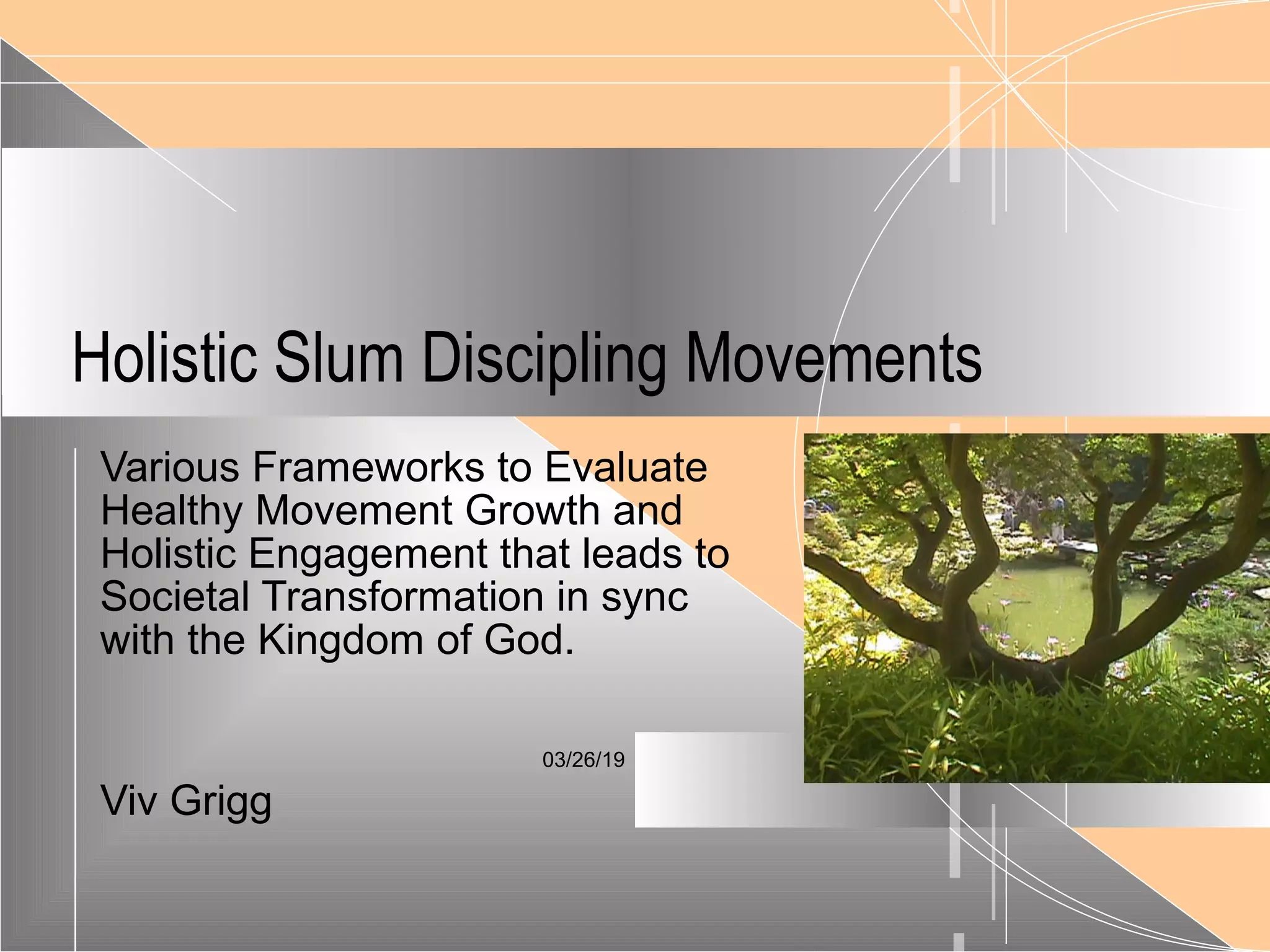 Holistic Slum Discipling Movements

Various Frameworks to Evaluate Healthy Movement Growth and Holistic Engagement that leads to Societal Transformation in sync with the Kingdom of God.

03/26/19

Viv Grigg